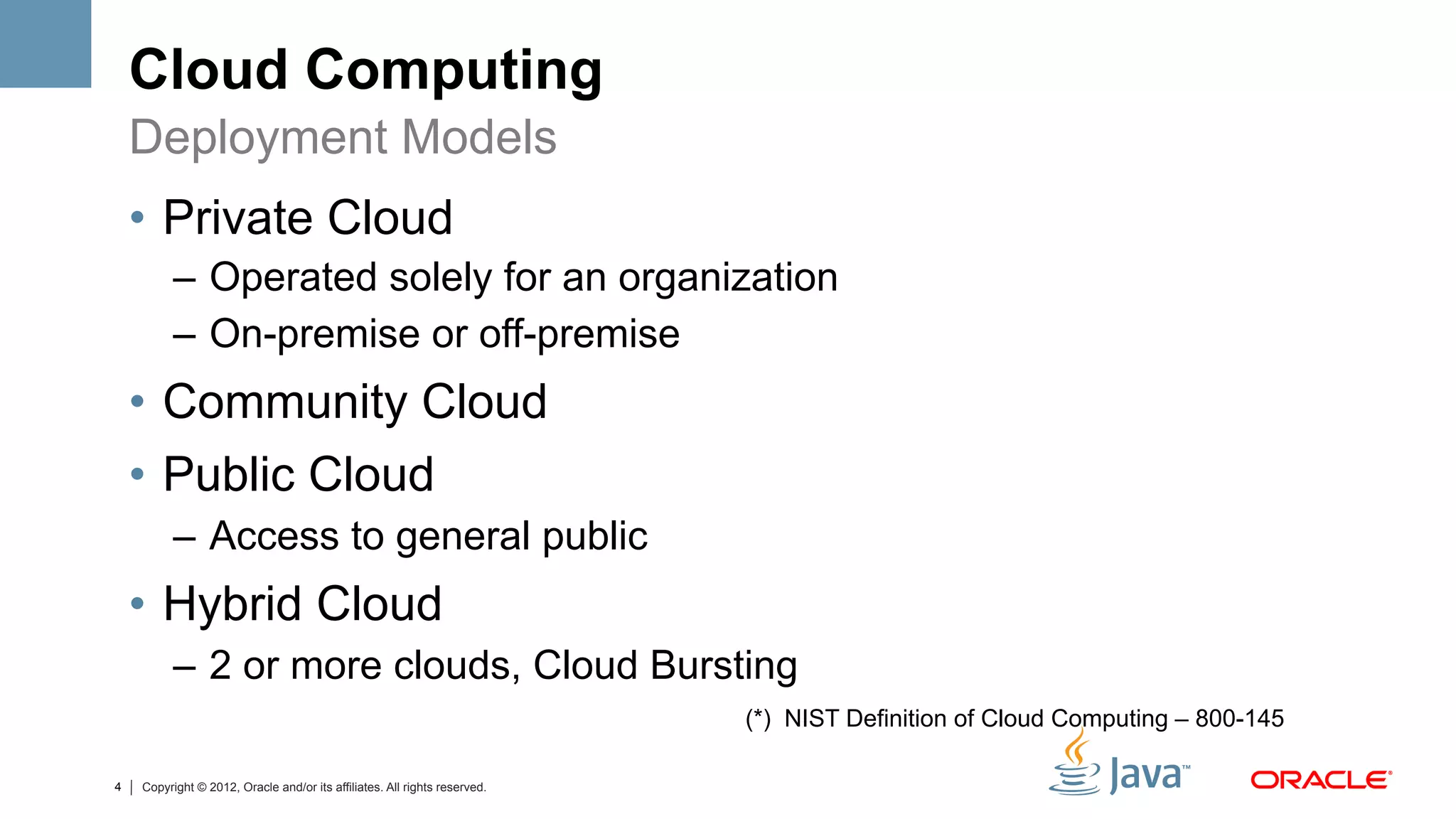 Cloud Computing
Deployment Models

• Private Cloud
– Operated solely for an organization
– On-premise or off-premise
• Community Cloud
• Public Cloud
– Access to general public
• Hybrid Cloud
– 2 or more clouds, Cloud Bursting

(*) NIST Definition of Cloud Computing – 800-145

4 | Copyright © 2012, Oracle and/or its affiliates. All rights reserved.

Java™

ORACLE®